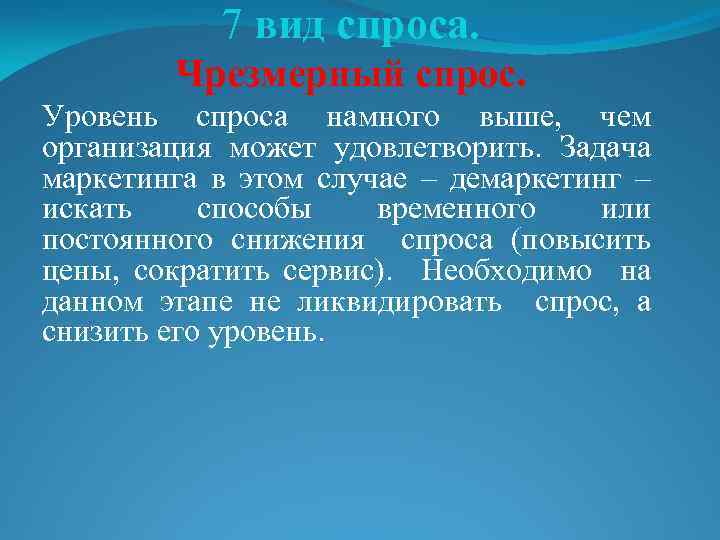 7 вид спроса.

Чрезмерный спрос.

Уровень спроса намного выше, чем организация может удовлетворить. Задача маркетинга в этом случае – демаркетинг – искать способы временного или постоянного снижения спроса (повысить цены, сократить сервис). Необходимо на данном этапе не ликвидировать спрос, а снизить его уровень.